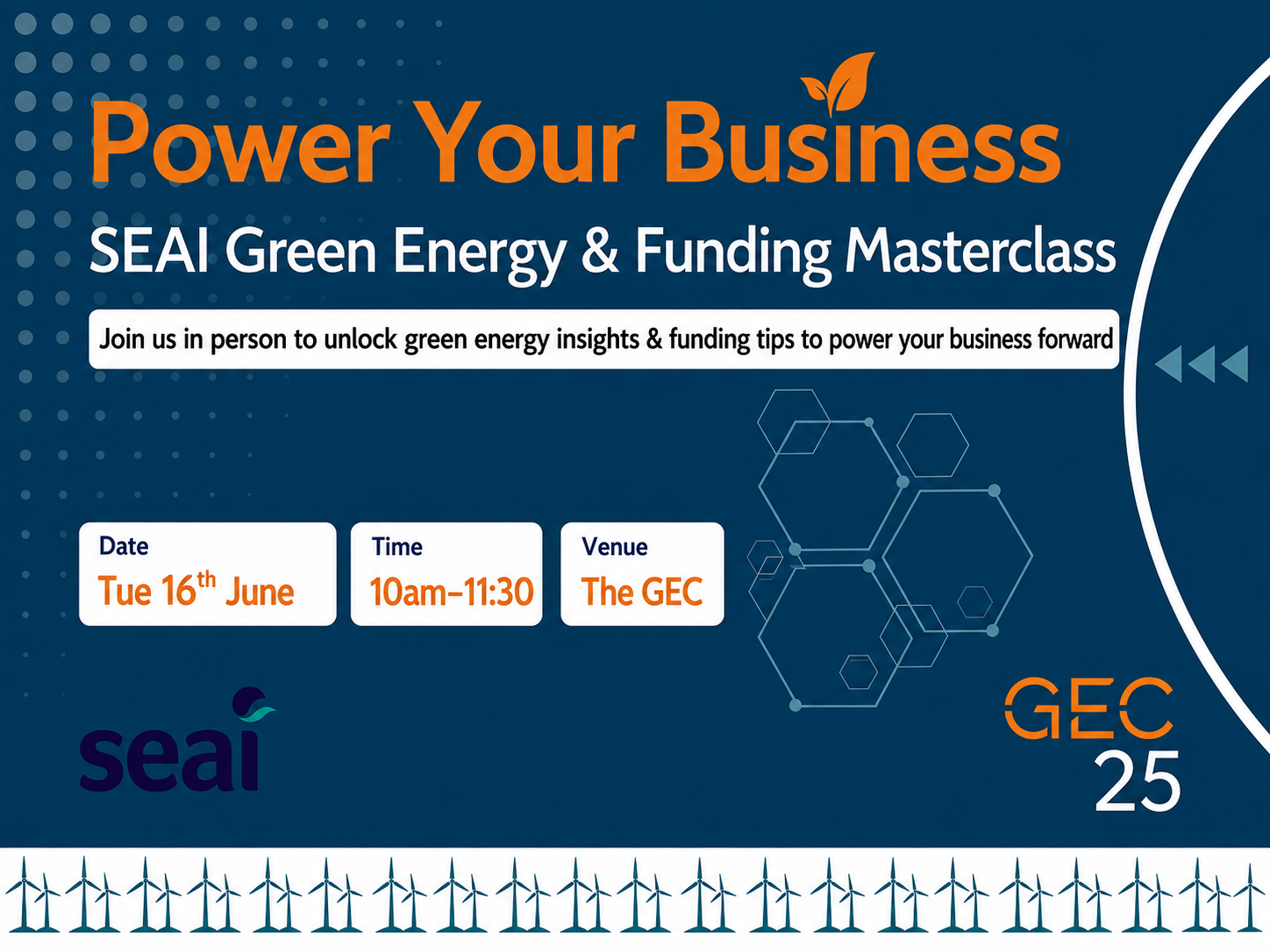 Power Your Business

SEAI Green Energy & Funding Masterclass

Join us in person to unlock green energy insights & funding tips to power your business forward

Date
Tue 16$^{th}$ June

Time
10am–11:30

Venue
The GEC

seai

GEC
25